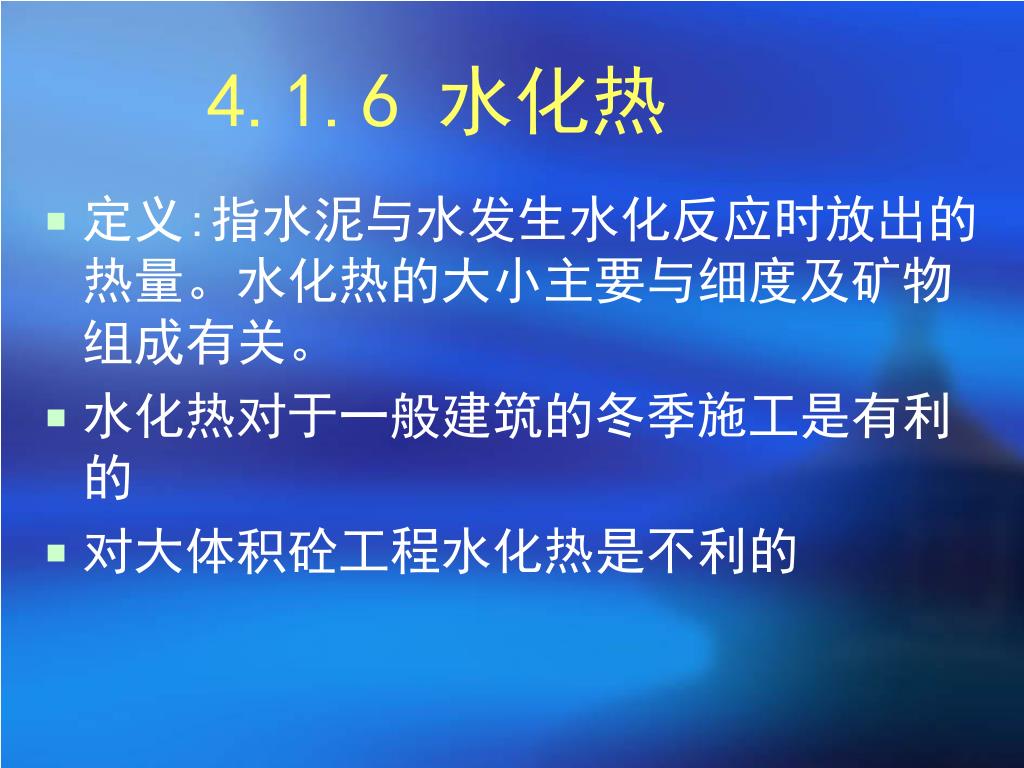 4.1.6 水化热

定义:指水泥与水发生水化反应时放出的热量。水化热的大小主要与细度及矿物组成有关。

水化热对于一般建筑的冬季施工是有利的

对大体积砼工程水化热是不利的